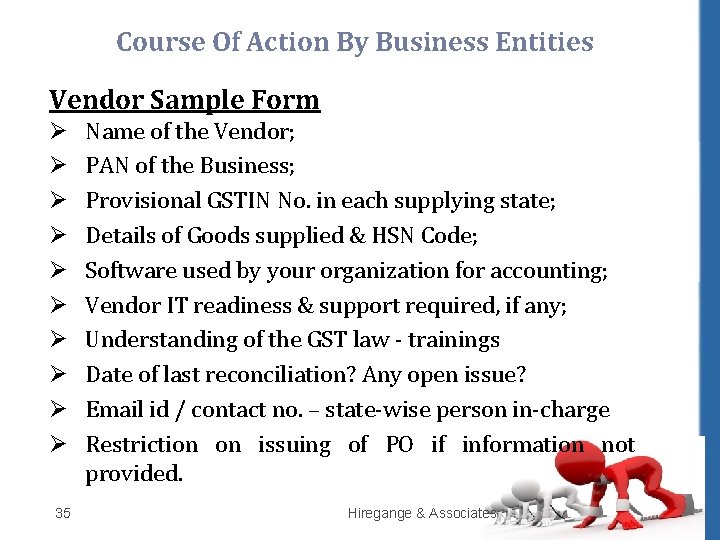 Course Of Action By Business Entities

Vendor Sample Form

➢ Name of the Vendor;
➢ PAN of the Business;
➢ Provisional GSTIN No. in each supplying state;
➢ Details of Goods supplied & HSN Code;
➢ Software used by your organization for accounting;
➢ Vendor IT readiness & support required, if any;
➢ Understanding of the GST law - trainings
➢ Date of last reconciliation? Any open issue?
➢ Email id / contact no. – state-wise person in-charge
➢ Restriction on issuing of PO if information not provided.

35

Hiregange & Associates